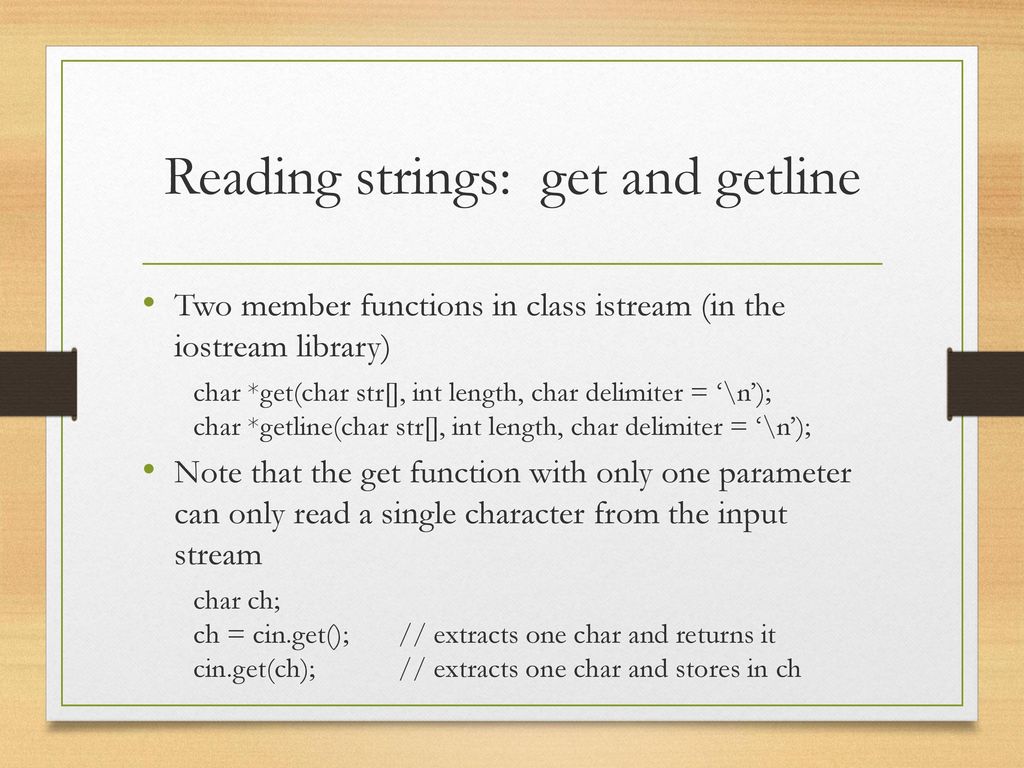 Reading strings: get and getline

• Two member functions in class istream (in the iostream library)

char *get(char str[], int length, char delimiter = ‘\n’);
char *getline(char str[], int length, char delimiter = ‘\n’);

• Note that the get function with only one parameter can only read a single character from the input stream

char ch;
ch = cin.get(); // extracts one char and returns it
cin.get(ch); // extracts one char and stores in ch